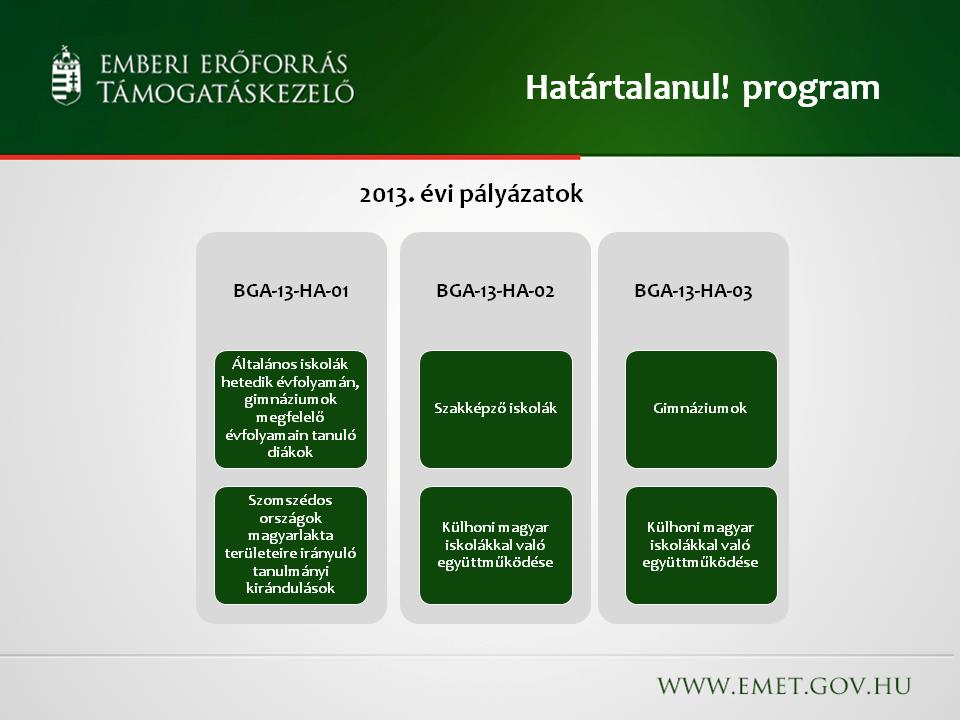 EMBERI ERŐFORRÁS TÁMOGATÁSKEZELŐ

Határtalanul! program

2013. évi pályázatok

BGA-13-HA-01

Általános iskolák hetedik évfolyamán, gimnáziumok megfelelő évfolyamain tanuló diákok

Szomszédos országok magyarlakta területeire irányuló tanulmányi kirándulások

BGA-13-HA-02

Szakképző iskolák

Külhoni magyar iskolákkal való együttműködése

BGA-13-HA-03

Gimnáziumok

Külhoni magyar iskolákkal való együttműködése

WWW.EMET.GOV.HU